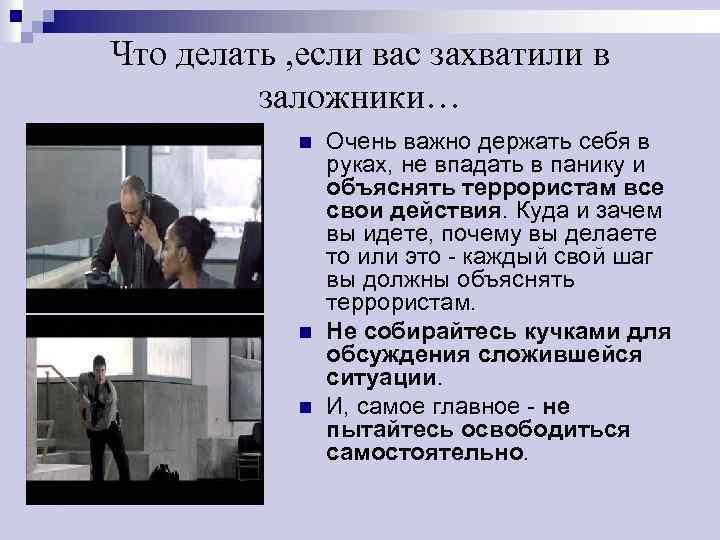 Что делать ,если вас захватили в заложники…

Очень важно держать себя в руках, не впадать в панику и объяснять террористам все свои действия. Куда и зачем вы идете, почему вы делаете то или это - каждый свой шаг вы должны объяснять террористам.

Не собирайтесь кучками для обсуждения сложившейся ситуации.

И, самое главное - не пытайтесь освободиться самостоятельно.